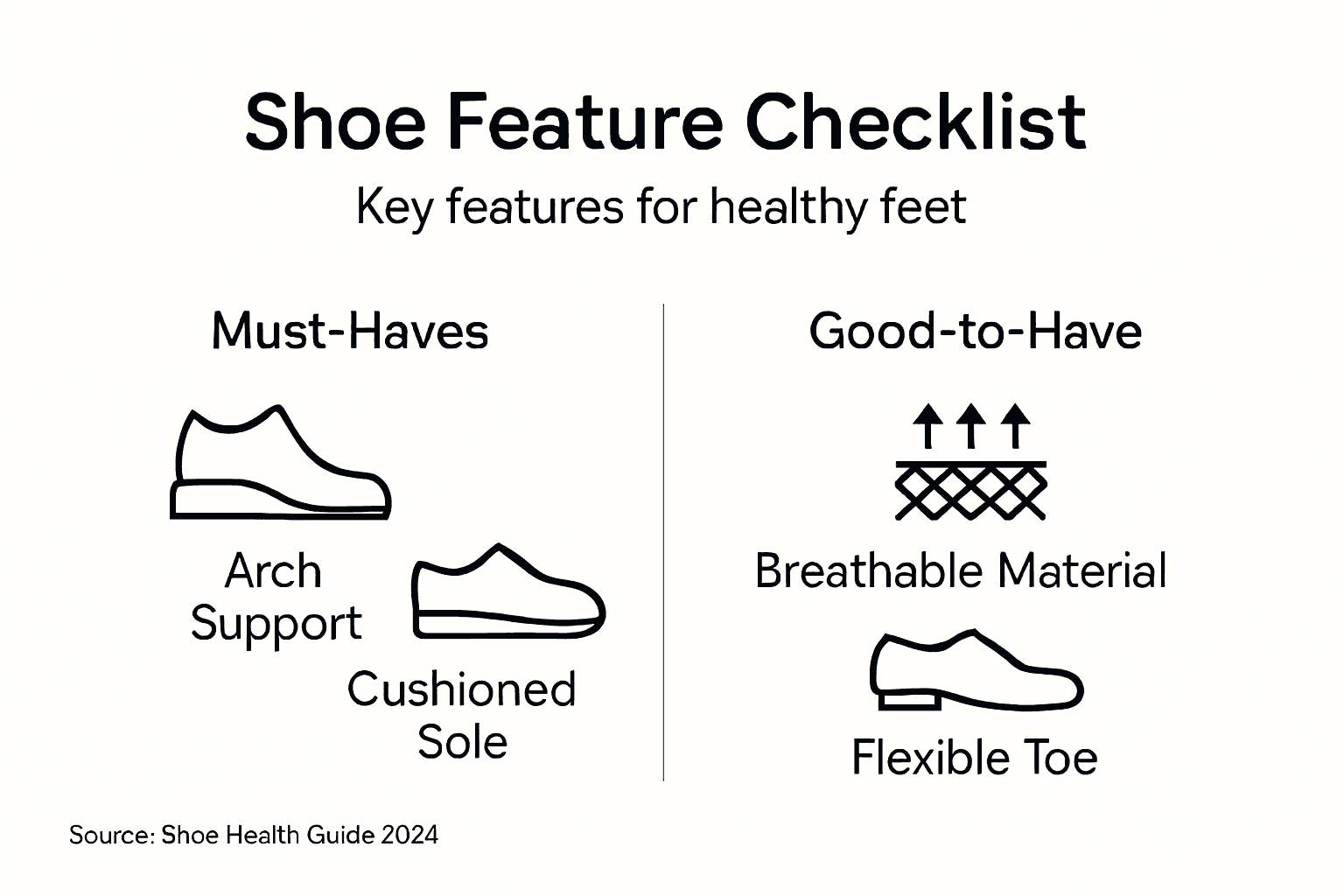 Shoe Feature Checklist

Key features for healthy feet

Must-Haves

Arch Support

Cushioned Sole

Good-to-Have

Breathable Material

Flexible Toe

Source: Shoe Health Guide 2024